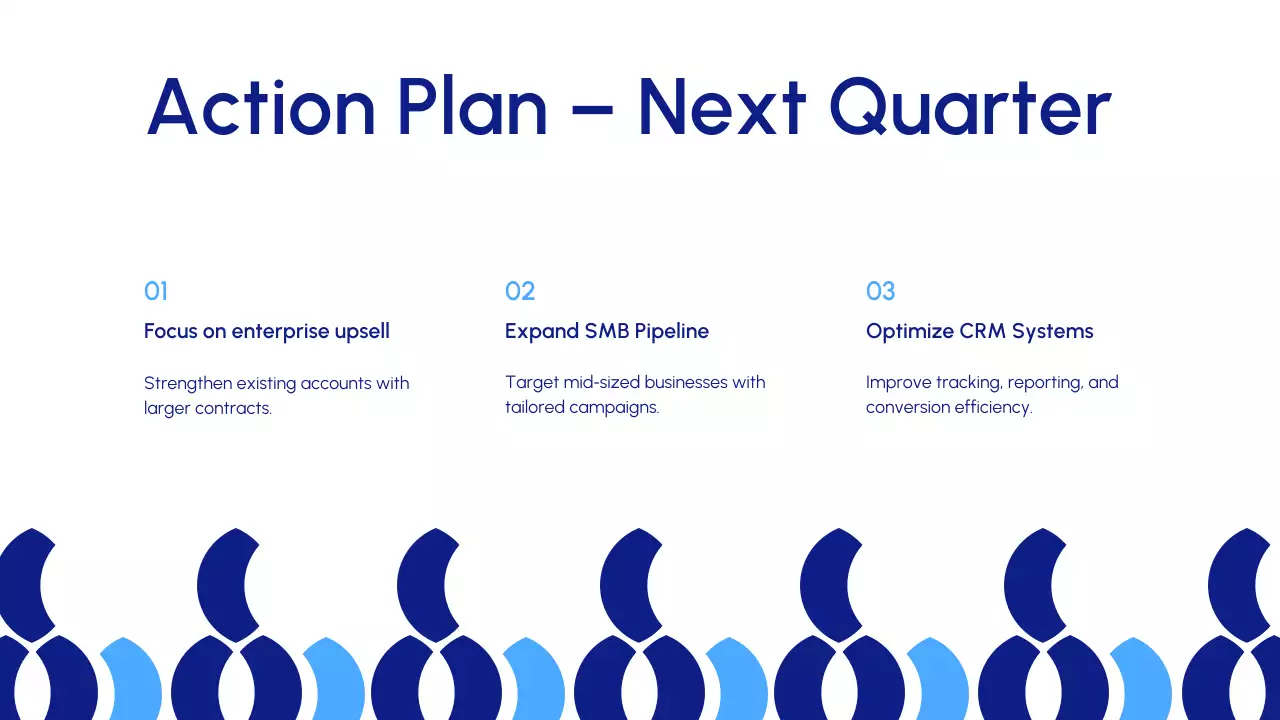 Action Plan – Next Quarter

01

Focus on enterprise upsell

Strengthen existing accounts with larger contracts.

02

Expand SMB Pipeline

Target mid-sized businesses with tailored campaigns.

03

Optimize CRM Systems

Improve tracking, reporting, and conversion efficiency.